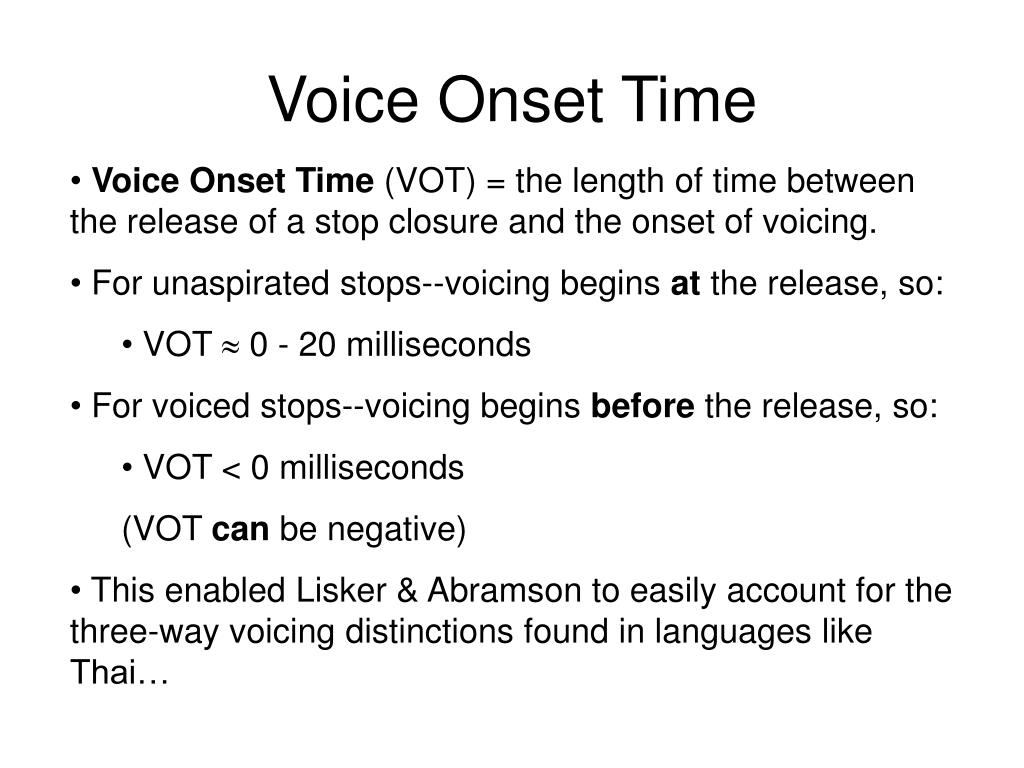 Voice Onset Time

• Voice Onset Time (VOT) = the length of time between the release of a stop closure and the onset of voicing.

• For unaspirated stops--voicing begins at the release, so:

• VOT $\approx$ 0 - 20 milliseconds

• For voiced stops--voicing begins before the release, so:

• VOT < 0 milliseconds

(VOT can be negative)

• This enabled Lisker & Abramson to easily account for the three-way voicing distinctions found in languages like Thai…